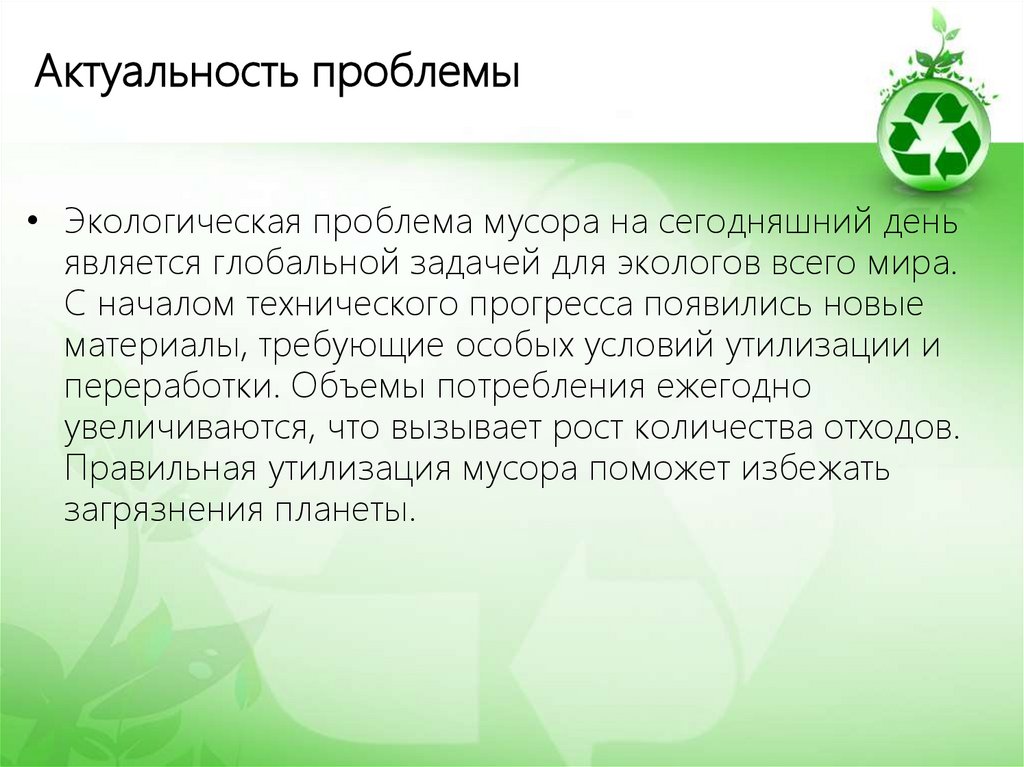 Актуальность проблемы

• Экологическая проблема мусора на сегодняшний день является глобальной задачей для экологов всего мира. С началом технического прогресса появились новые материалы, требующие особых условий утилизации и переработки. Объемы потребления ежегодно увеличиваются, что вызывает рост количества отходов. Правильная утилизация мусора поможет избежать загрязнения планеты.